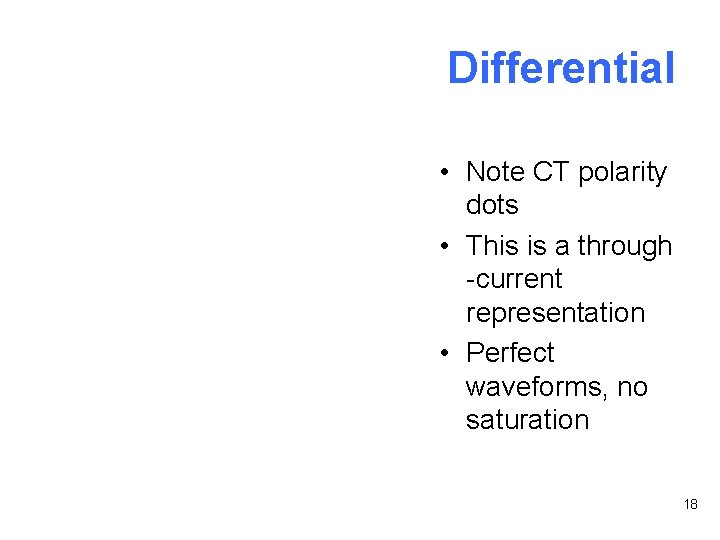 Differential

• Note CT polarity dots
• This is a through -current representation
• Perfect waveforms, no saturation

18